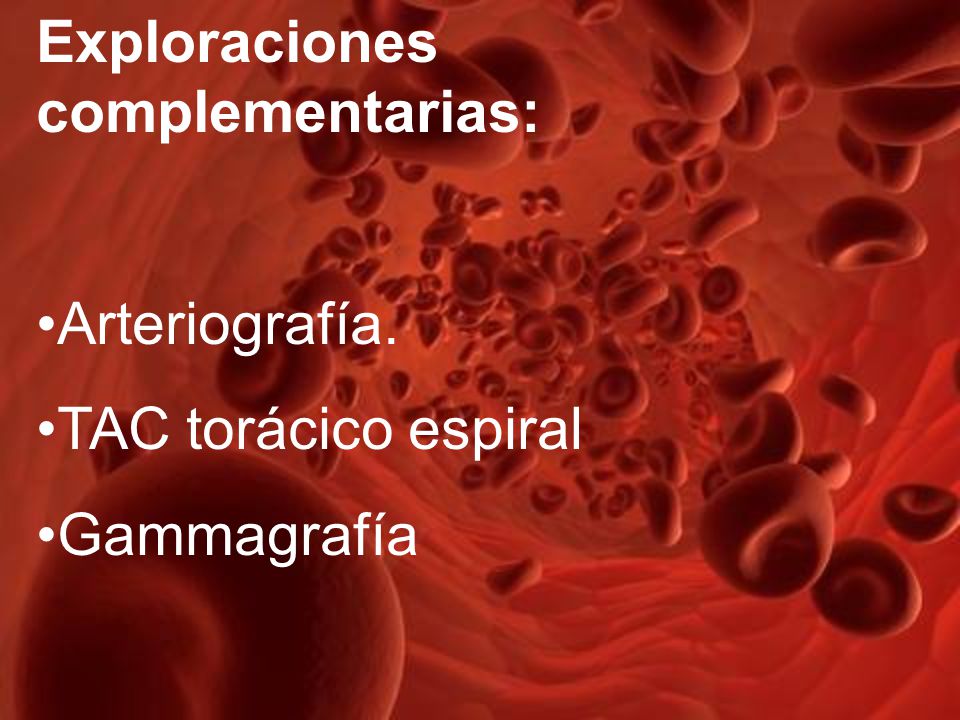 Exploraciones complementarias:

•Arteriografía.

•TAC torácico espiral

•Gammagrafía